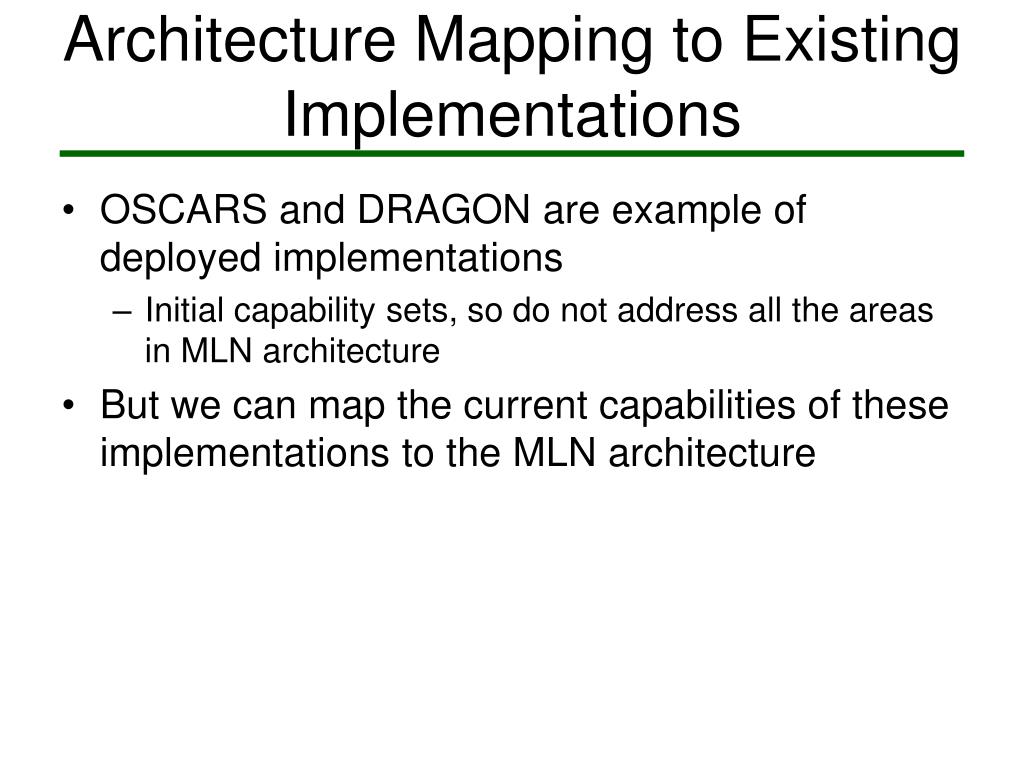 Architecture Mapping to Existing Implementations

• OSCARS and DRAGON are example of deployed implementations

– Initial capability sets, so do not address all the areas in MLN architecture

• But we can map the current capabilities of these implementations to the MLN architecture